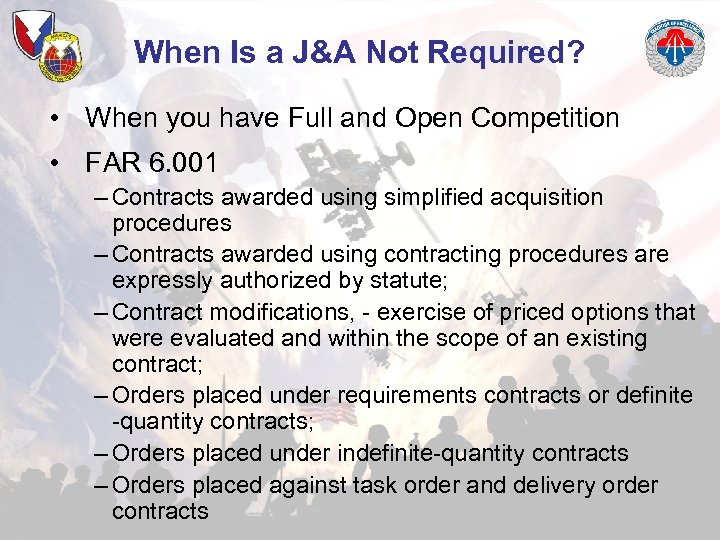 When Is a J&A Not Required?

• When you have Full and Open Competition

• FAR 6.001

– Contracts awarded using simplified acquisition procedures

– Contracts awarded using contracting procedures are expressly authorized by statute;

– Contract modifications, - exercise of priced options that were evaluated and within the scope of an existing contract;

– Orders placed under requirements contracts or definite -quantity contracts;

– Orders placed under indefinite-quantity contracts

– Orders placed against task order and delivery order contracts